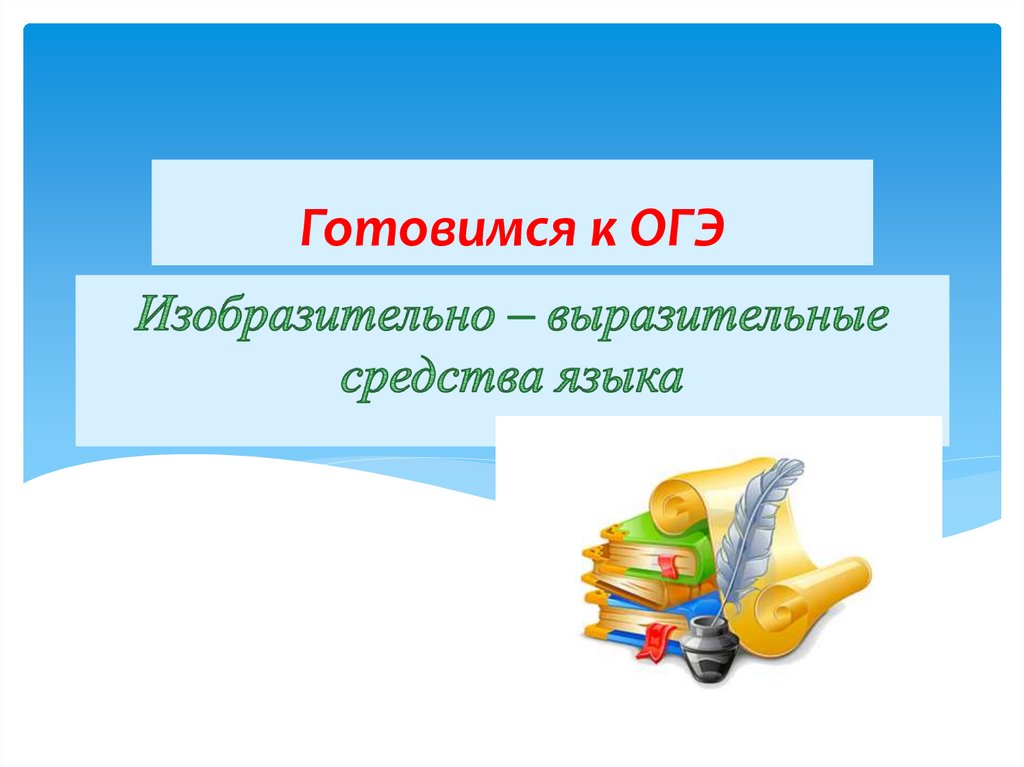 Готовимся к ОГЭ

Изобразительно – выразительные средства языка